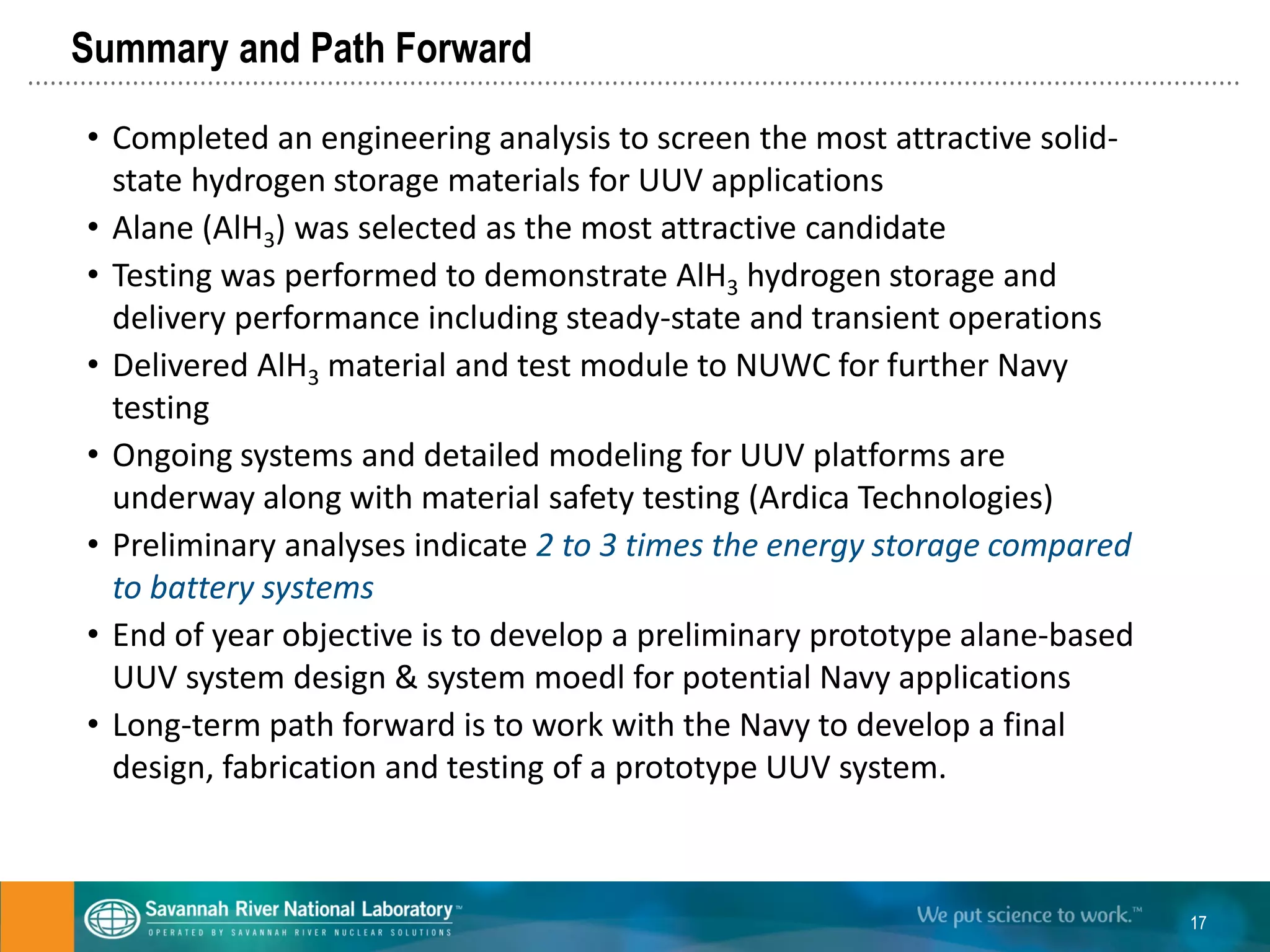 Summary and Path Forward

• Completed an engineering analysis to screen the most attractive solid-state hydrogen storage materials for UUV applications
• Alane ($AlH_3$) was selected as the most attractive candidate
• Testing was performed to demonstrate $AlH_3$ hydrogen storage and delivery performance including steady-state and transient operations
• Delivered $AlH_3$ material and test module to NUWC for further Navy testing
• Ongoing systems and detailed modeling for UUV platforms are underway along with material safety testing (Ardica Technologies)
• Preliminary analyses indicate 2 to 3 times the energy storage compared to battery systems
• End of year objective is to develop a preliminary prototype alane-based UUV system design & system moedl for potential Navy applications
• Long-term path forward is to work with the Navy to develop a final design, fabrication and testing of a prototype UUV system.

Savannah River National Laboratory™
OPERATED BY SAVANNAH RIVER NUCLEAR SOLUTIONS

We put science to work.™

17